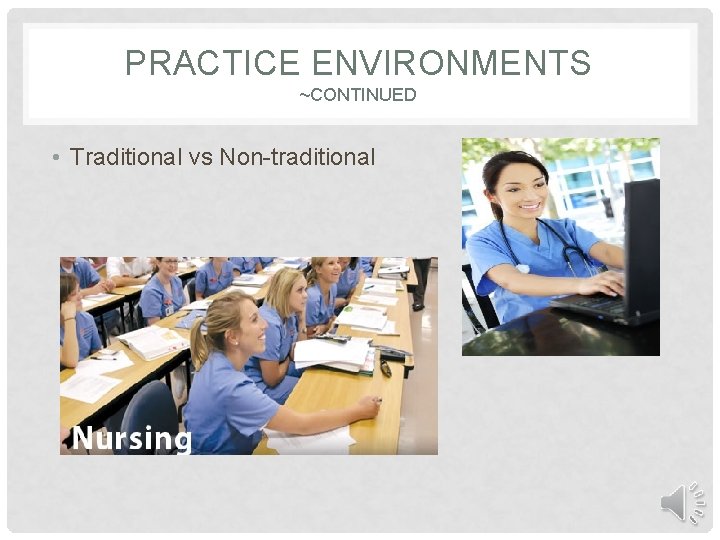 PRACTICE ENVIRONMENTS
~CONTINUED

• Traditional vs Non-traditional

Nursing